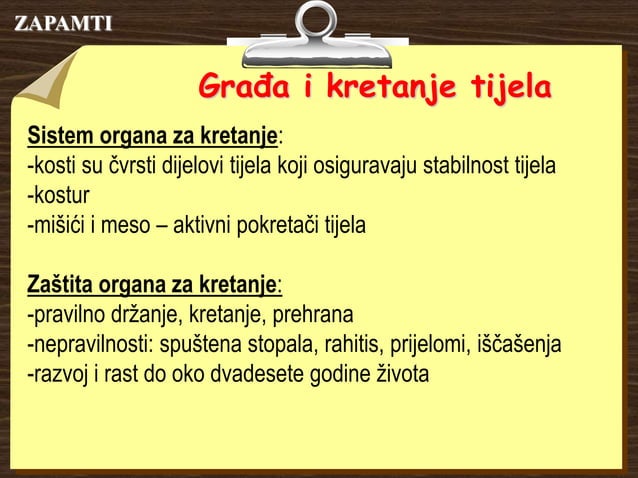 ZAPAMTI

Građa i kretanje tijela

Sistem organa za kretanje:
-kosti su čvrsti dijelovi tijela koji osiguravaju stabilnost tijela
-kostur
-mišići i meso – aktivni pokretači tijela

Zaštita organa za kretanje:
-pravilno držanje, kretanje, prehrana
-nepravilnosti: spuštena stopala, rahitis, prijelomi, iščašenja
-razvoj i rast do oko dvadesete godine života